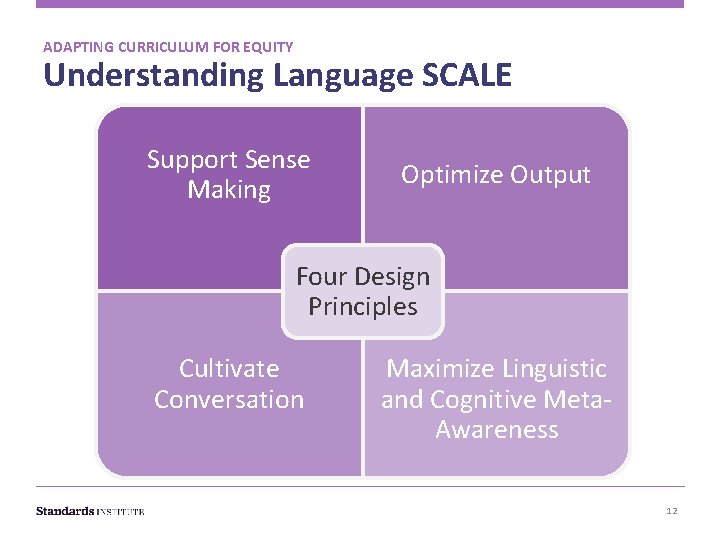 ADAPTING CURRICULUM FOR EQUITY
Understanding Language SCALE

Support Sense Making

Optimize Output

Four Design Principles

Cultivate Conversation

Maximize Linguistic and Cognitive Meta-Awareness

Standards INSTITUTE

12